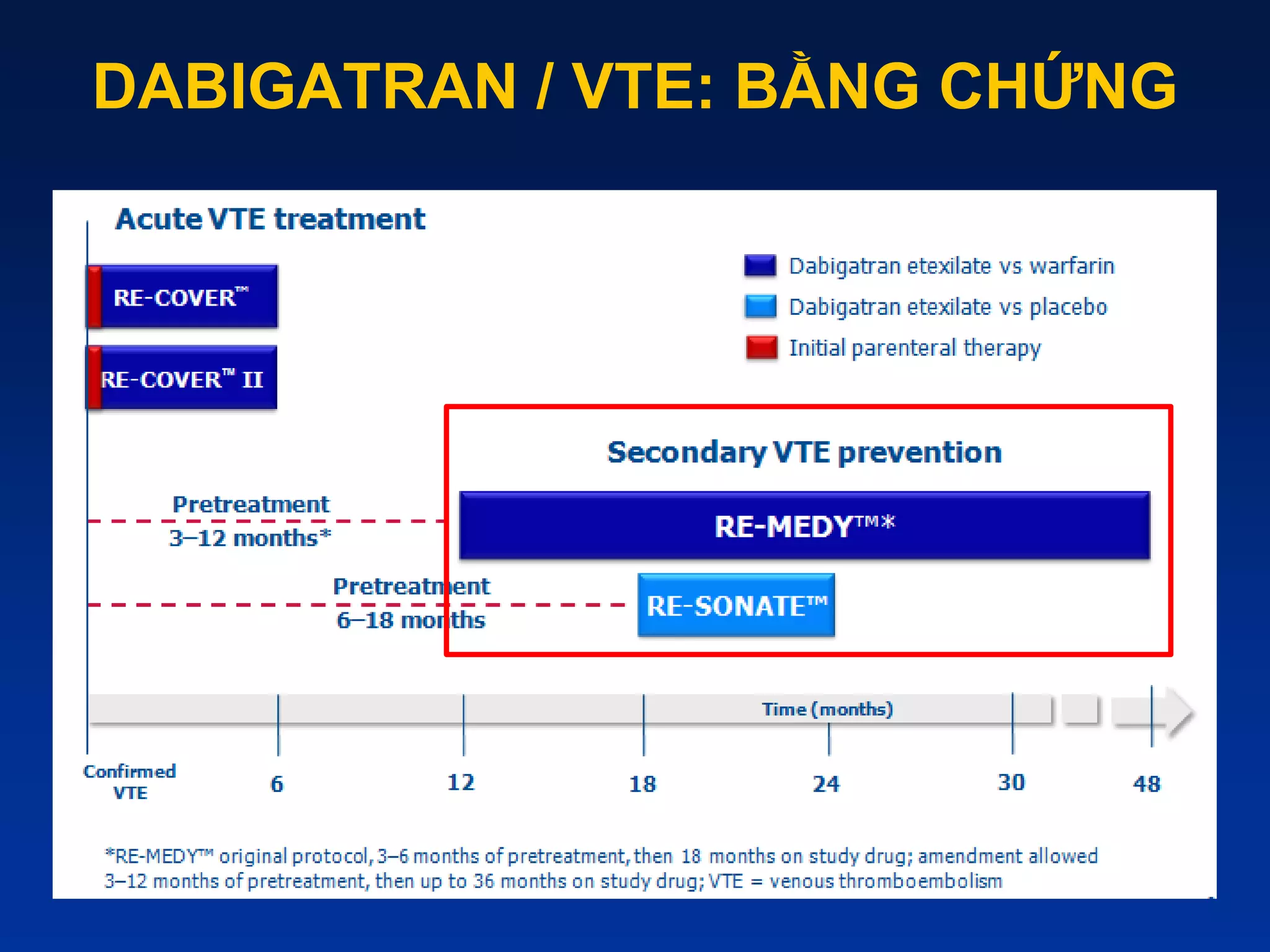 DABIGATRAN / VTE: BẰNG CHỨNG

Acute VTE treatment

RE-COVER™

RE-COVER™ II

Dabigatran etexilate vs warfarin

Dabigatran etexilate vs placebo

Initial parenteral therapy

Secondary VTE prevention

Pretreatment 3–12 months*

RE-MEDY™*

Pretreatment 6–18 months

RE-SONATE™

Time (months)

Confirmed VTE

6

12

18

24

30

48

*RE-MEDY™ original protocol, 3–6 months of pretreatment, then 18 months on study drug; amendment allowed 3–12 months of pretreatment, then up to 36 months on study drug; VTE = venous thromboembolism